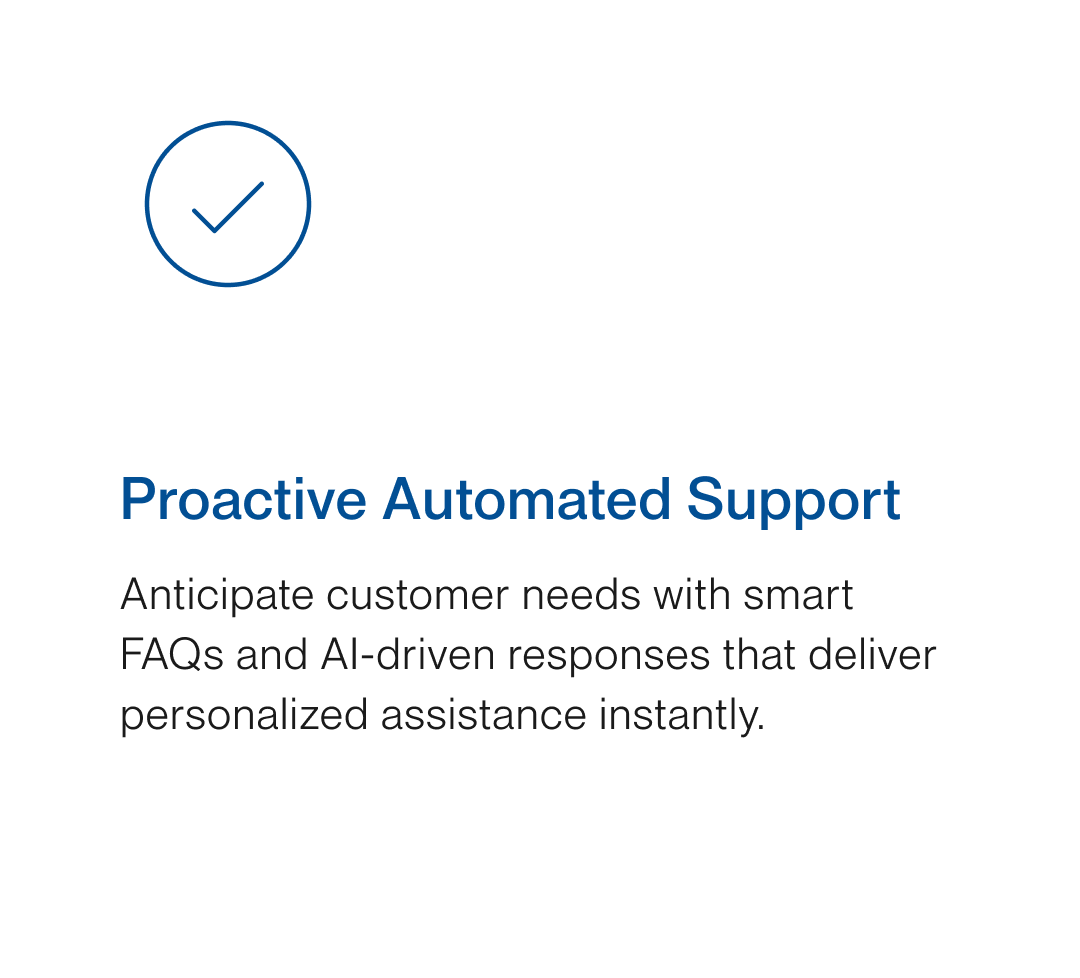 Proactive Automated Support

Anticipate customer needs with smart FAQs and AI-driven responses that deliver personalized assistance instantly.